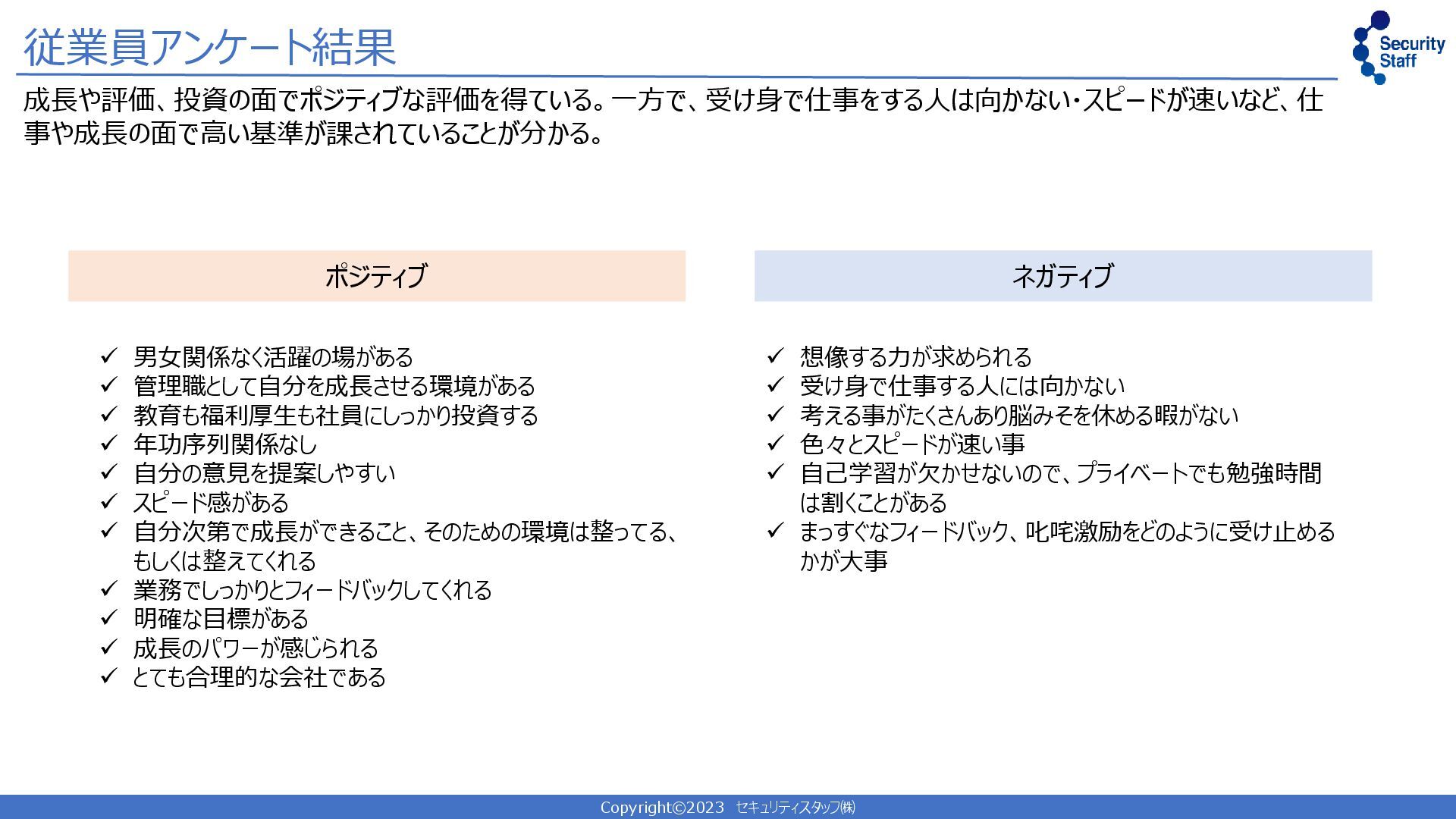 従業員アンケート結果

Security Staff

成長や評価、投資の面でポジティブな評価を得ている。一方で、受け身で仕事をする人は向かない・スピードが速いなど、仕事や成長の面で高い基準が課されていることが分かる。

ポジティブ

✓ 男女関係なく活躍の場がある
✓ 管理職として自分を成長させる環境がある
✓ 教育も福利厚生も社員にしっかり投資する
✓ 年功序列関係なし
✓ 自分の意見を提案しやすい
✓ スピード感がある
✓ 自分次第で成長ができること、そのための環境は整ってる、もしくは整えてくれる
✓ 業務でしっかりとフィードバックしてくれる
✓ 明確な目標がある
✓ 成長のパワーが感じられる
✓ とても合理的な会社である

ネガティブ

✓ 想像する力が求められる
✓ 受け身で仕事する人には向かない
✓ 考える事がたくさんあり脳みそを休める暇がない
✓ 色々とスピードが速い事
✓ 自己学習が欠かせないので、プライベートでも勉強時間は割くことがある
✓ まっすぐなフィードバック、叱咤激励をどのように受け止めるかが大事

Copyright©2023 セキュリティスタッフ㈱